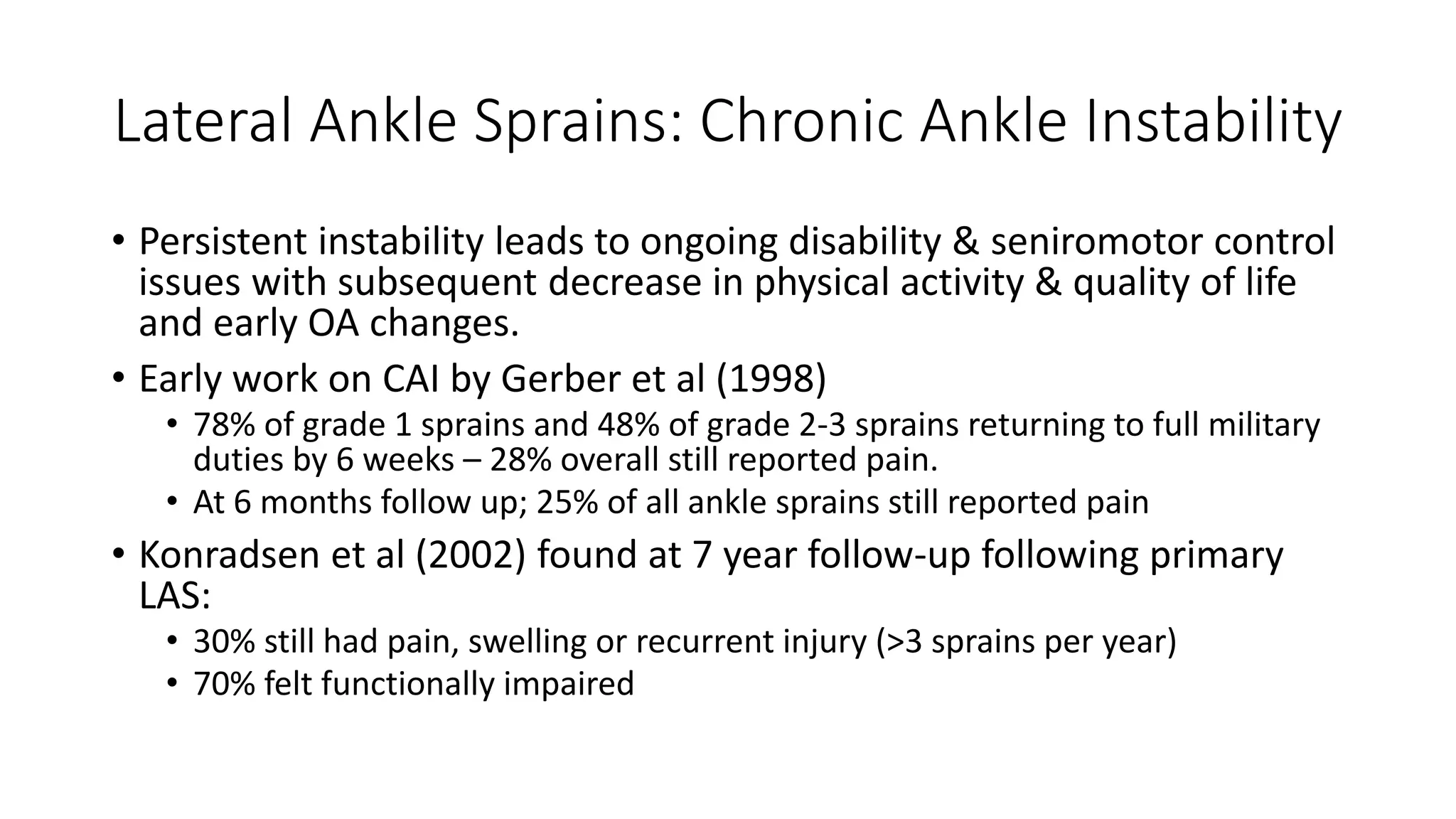 Lateral Ankle Sprains: Chronic Ankle Instability

• Persistent instability leads to ongoing disability & seniromotor control issues with subsequent decrease in physical activity & quality of life and early OA changes.

• Early work on CAI by Gerber et al (1998)
  • 78% of grade 1 sprains and 48% of grade 2-3 sprains returning to full military duties by 6 weeks – 28% overall still reported pain.
  • At 6 months follow up; 25% of all ankle sprains still reported pain

• Konradsen et al (2002) found at 7 year follow-up following primary LAS:
  • 30% still had pain, swelling or recurrent injury (>3 sprains per year)
  • 70% felt functionally impaired